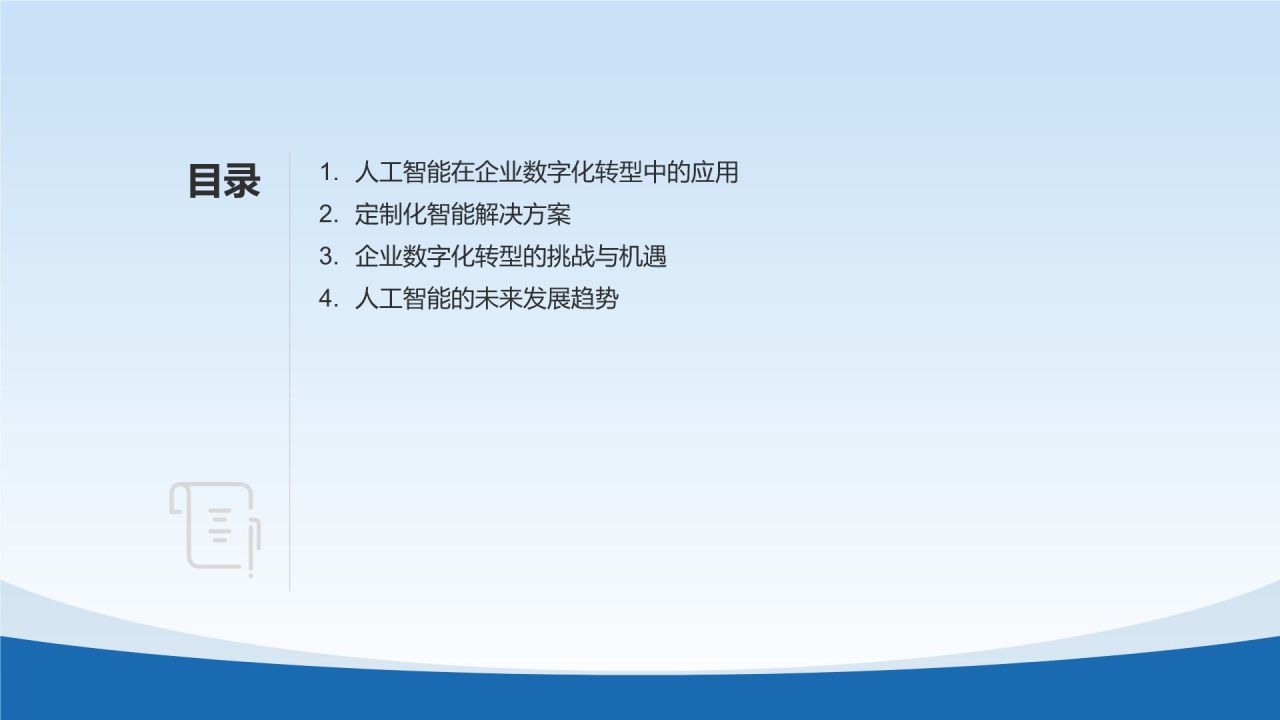 目录

1. 人工智能在企业数字化转型中的应用
2. 定制化智能解决方案
3. 企业数字化转型的挑战与机遇
4. 人工智能的未来发展趋势